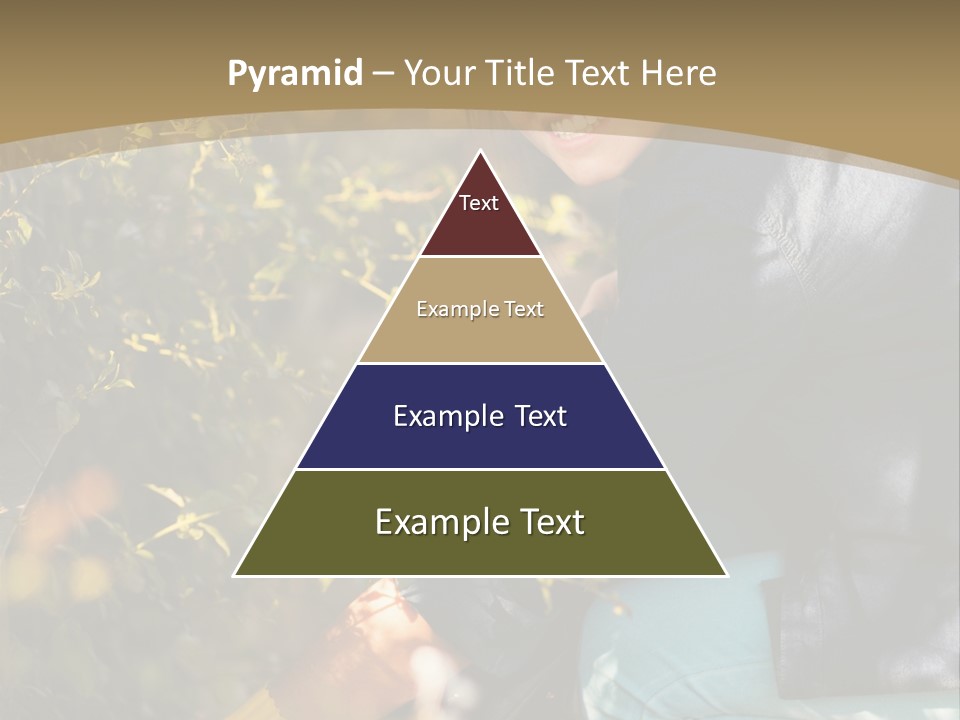 Pyramid – Your Title Text Here

Text

Example Text

Example Text

Example Text